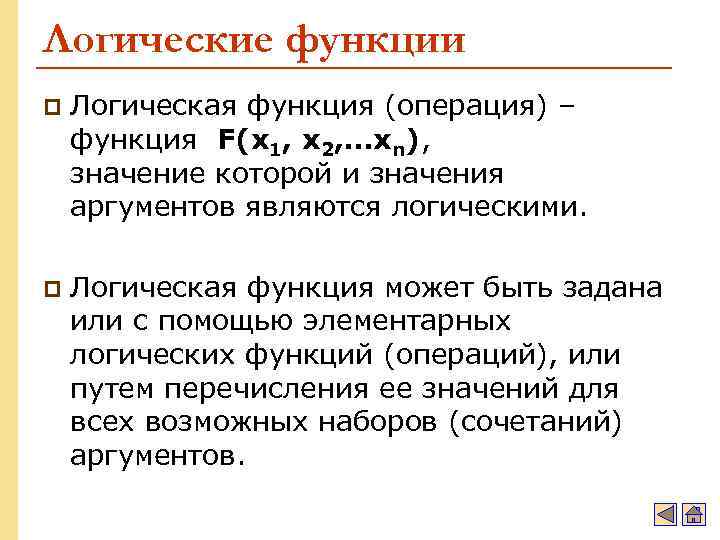 Логические функции

Логическая функция (операция) – функция $F(x_1, x_2,...x_n)$, значение которой и значения аргументов являются логическими.

Логическая функция может быть задана или с помощью элементарных логических функций (операций), или путем перечисления ее значений для всех возможных наборов (сочетаний) аргументов.